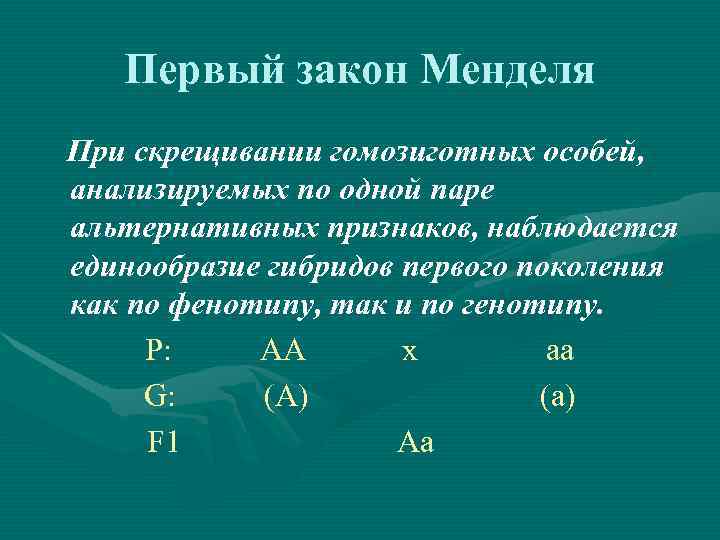 Первый закон Менделя

При скрещивании гомозиготных особей, анализируемых по одной паре альтернативных признаков, наблюдается единообразие гибридов первого поколения как по фенотипу, так и по генотипу.

P: AA x aa

G: (A) (a)

F1 Aa